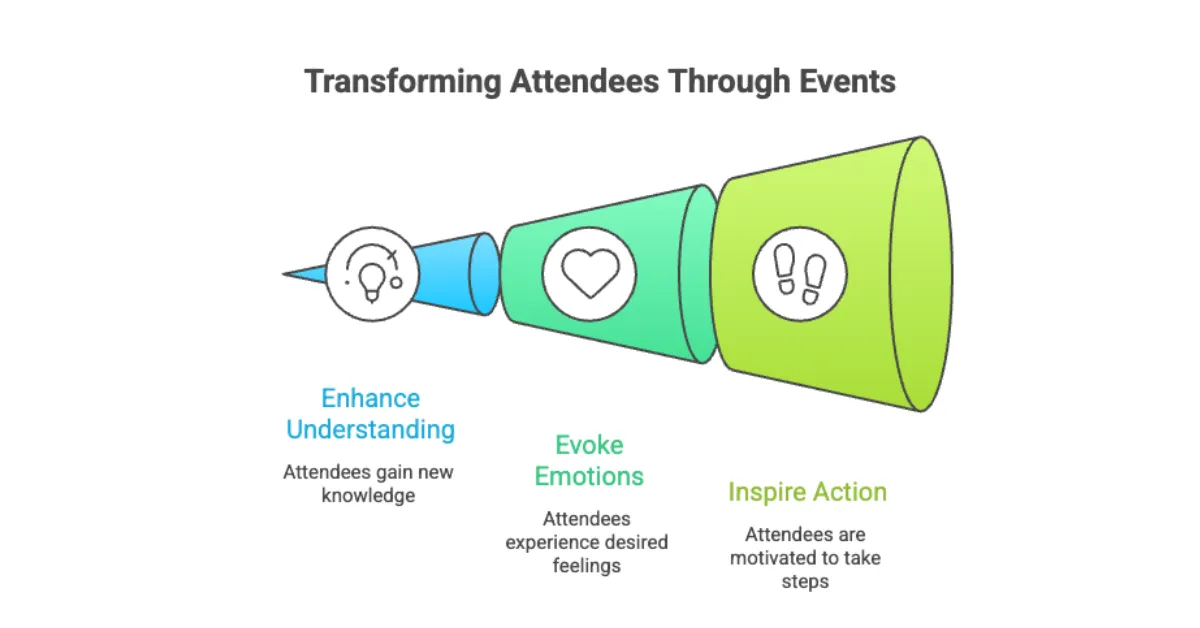 Transforming Attendees Through Events

Enhance Understanding

Attendees gain new knowledge

Evoke Emotions

Attendees experience desired feelings

Inspire Action

Attendees are motivated to take steps